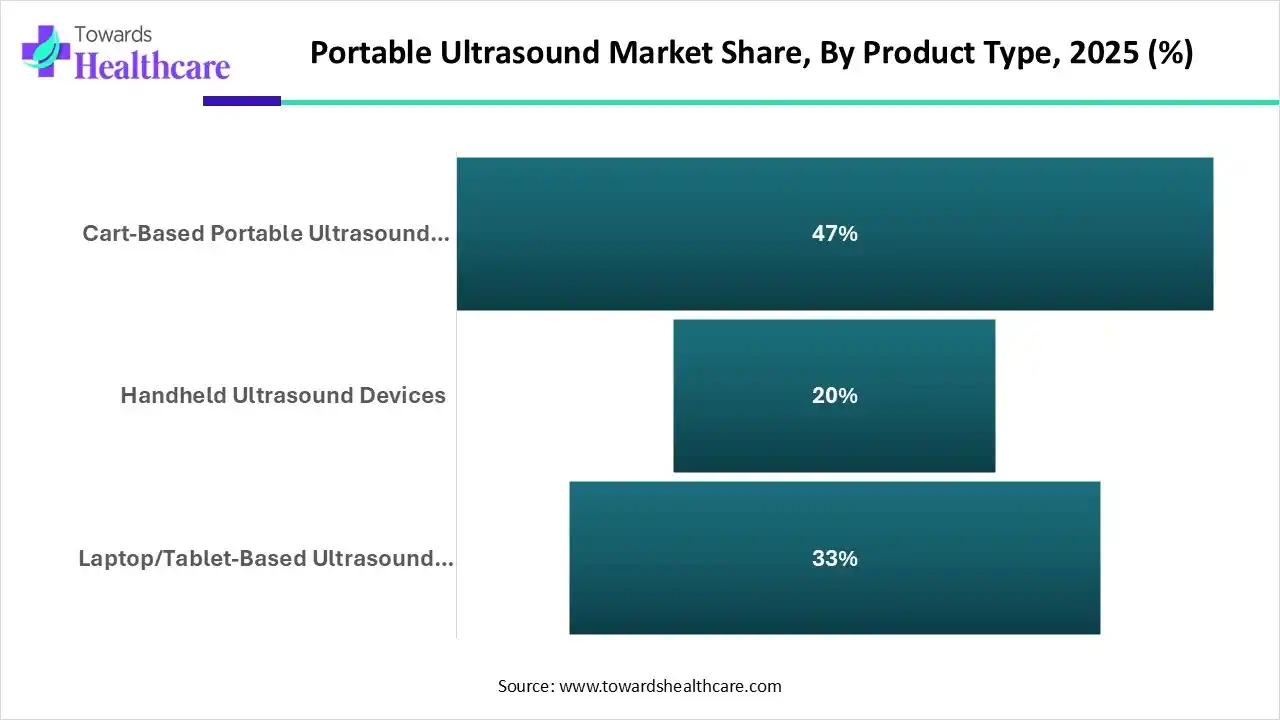 Towards Healthcare

Portable Ultrasound Market Share, By Product Type, 2025 (%)

Cart-Based Portable Ultrasound...
47%

Handheld Ultrasound Devices
20%

Laptop/Tablet-Based Ultrasound...
33%

Source: www.towardshealthcare.com